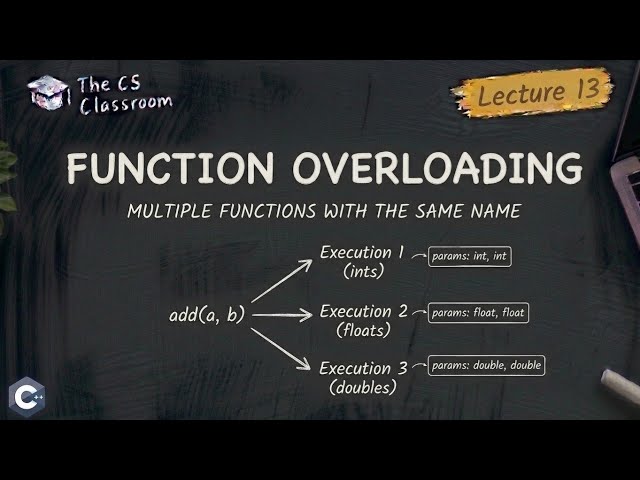 The CS Classroom

Lecture 13

FUNCTION OVERLOADING

MULTIPLE FUNCTIONS WITH THE SAME NAME

add(a, b)

Execution 1 (ints)
params: int, int

Execution 2 (floats)
params: float, float

Execution 3 (doubles)
params: double, double

C++